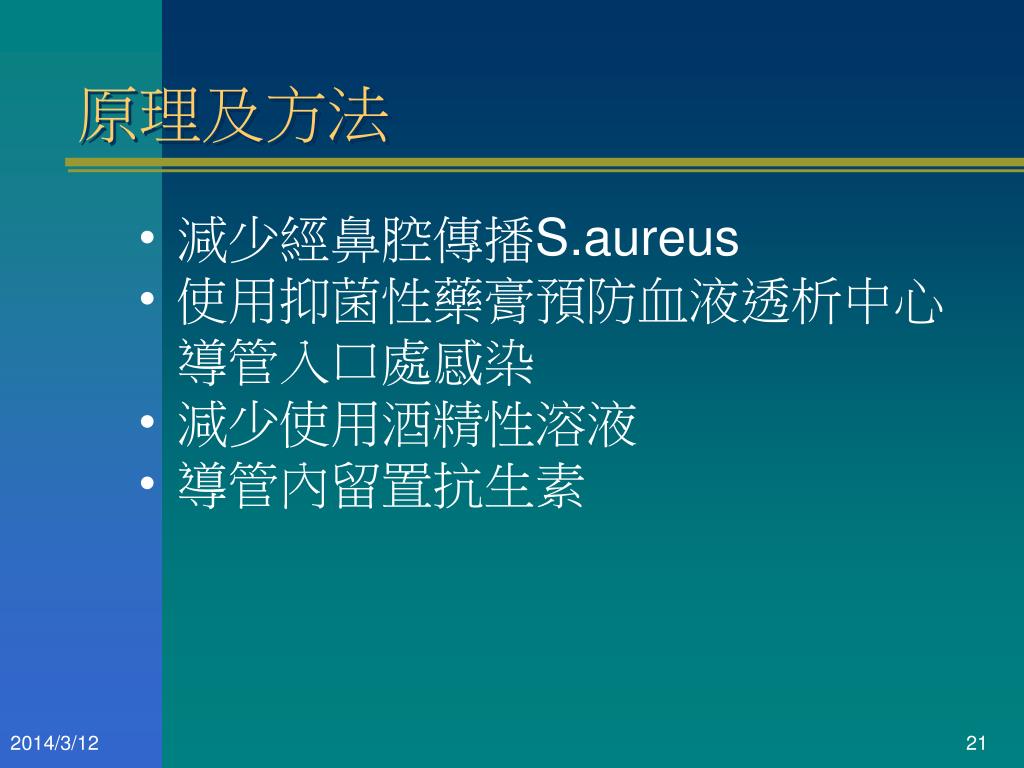 原理及方法

• 減少經鼻腔傳播S.aureus
• 使用抑菌性藥膏預防血液透析中心導管入口處感染
• 減少使用酒精性溶液
• 導管內留置抗生素

2014/3/12

21